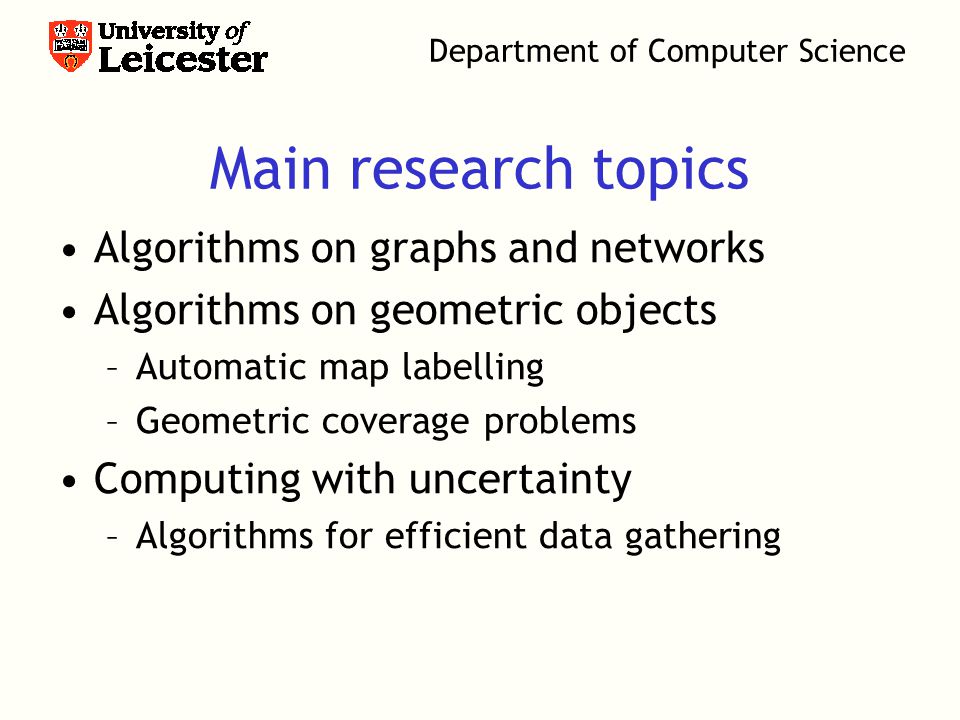 University of Leicester

Department of Computer Science

Main research topics

• Algorithms on graphs and networks
• Algorithms on geometric objects
– Automatic map labelling
– Geometric coverage problems
• Computing with uncertainty
– Algorithms for efficient data gathering